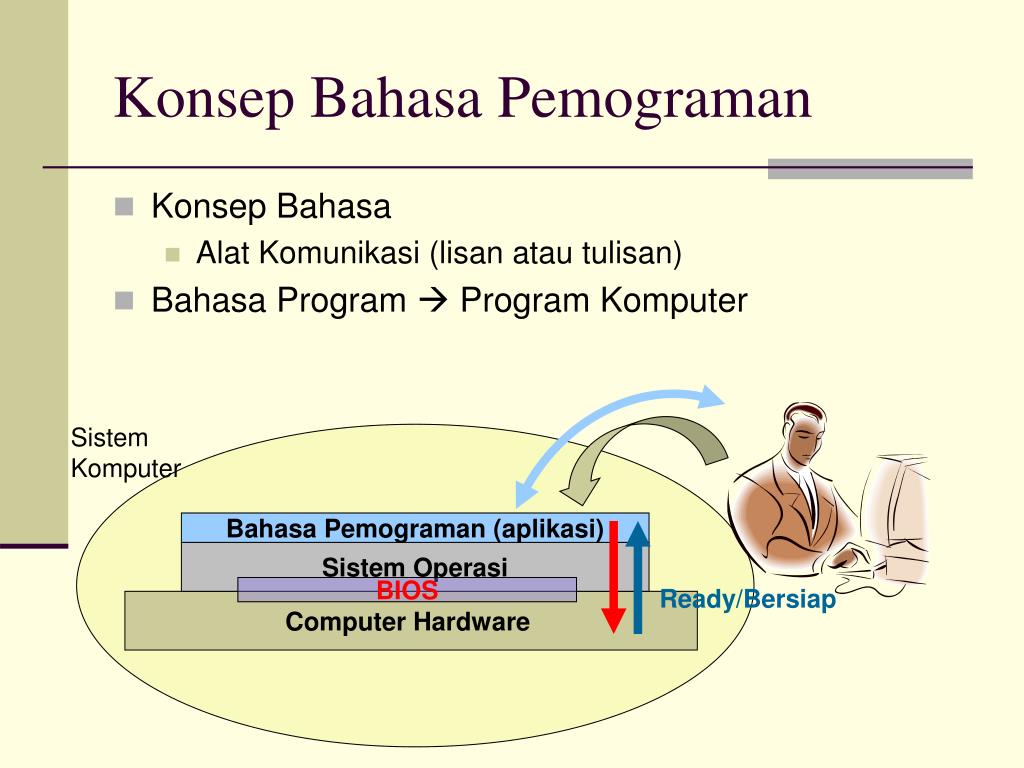 Konsep Bahasa Pemograman

Konsep Bahasa

Alat Komunikasi (lisan atau tulisan)

Bahasa Program → Program Komputer

Sistem Komputer

Bahasa Pemograman (aplikasi)

Sistem Operasi

BIOS

Computer Hardware

Ready/Bersiap